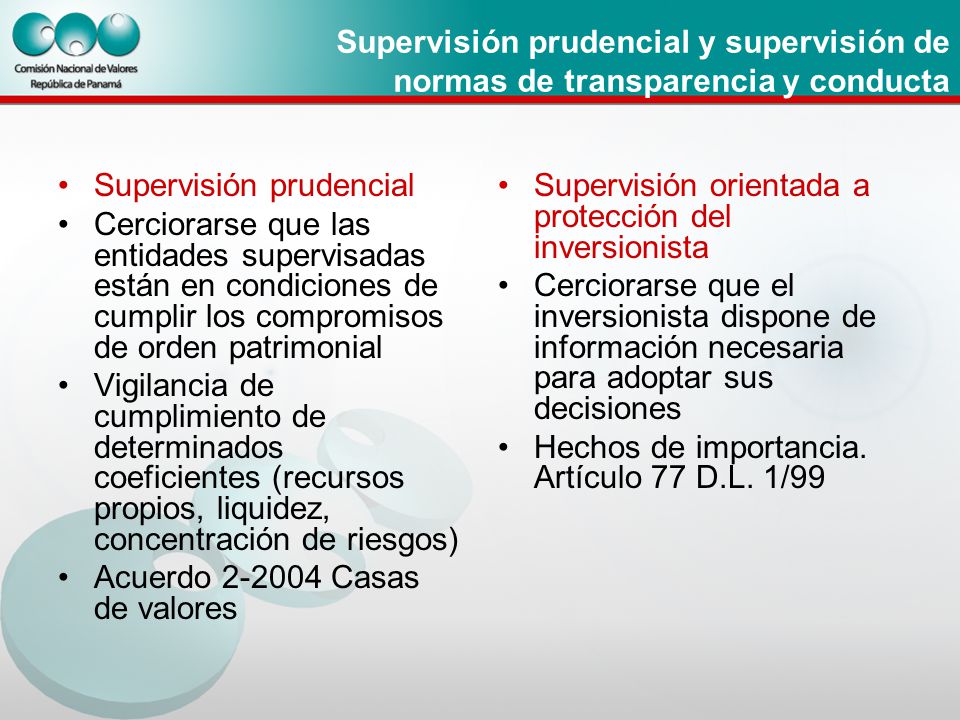 Comisión Nacional de Valores
República de Panamá

Supervisión prudencial y supervisión de normas de transparencia y conducta

• Supervisión prudencial
• Cerciorarse que las entidades supervisadas están en condiciones de cumplir los compromisos de orden patrimonial
• Vigilancia de cumplimiento de determinados coeficientes (recursos propios, liquidez, concentración de riesgos)
• Acuerdo 2-2004 Casas de valores

• Supervisión orientada a protección del inversionista
• Cerciorarse que el inversionista dispone de información necesaria para adoptar sus decisiones
• Hechos de importancia. Artículo 77 D.L. 1/99